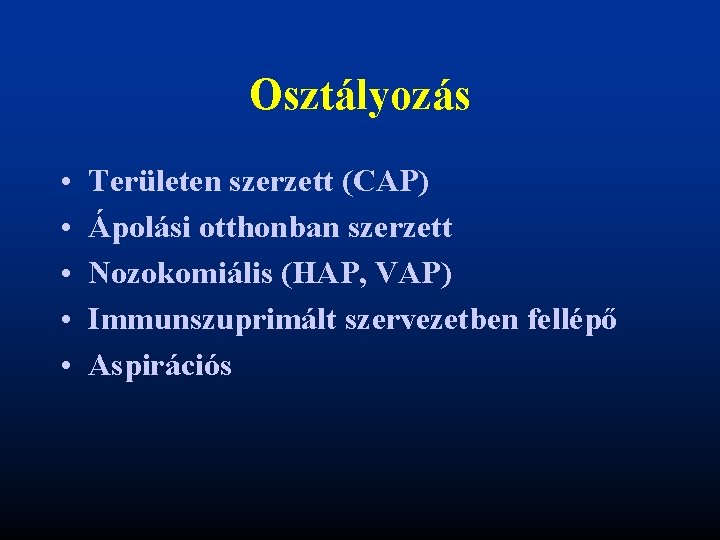 Osztályozás

• Területen szerzett (CAP)
• Ápolási otthonban szerzett
• Nozokomiális (HAP, VAP)
• Immunszuprimált szervezetben fellépő
• Aspirációs